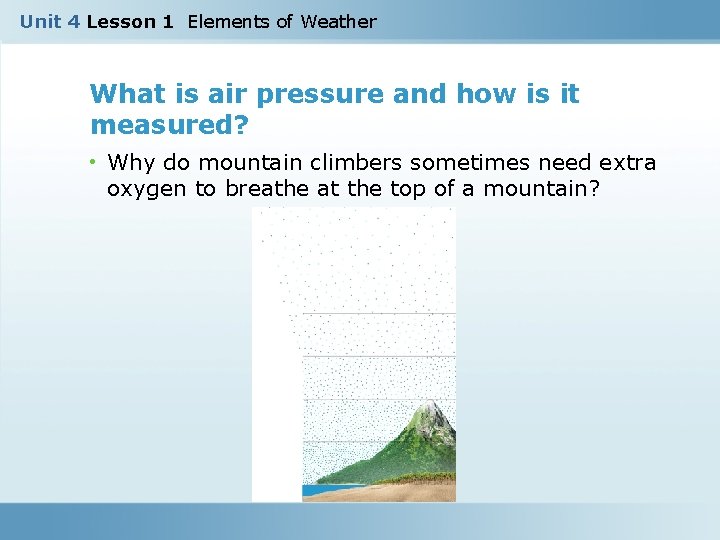 Unit 4 Lesson 1 Elements of Weather

What is air pressure and how is it measured?

• Why do mountain climbers sometimes need extra oxygen to breathe at the top of a mountain?